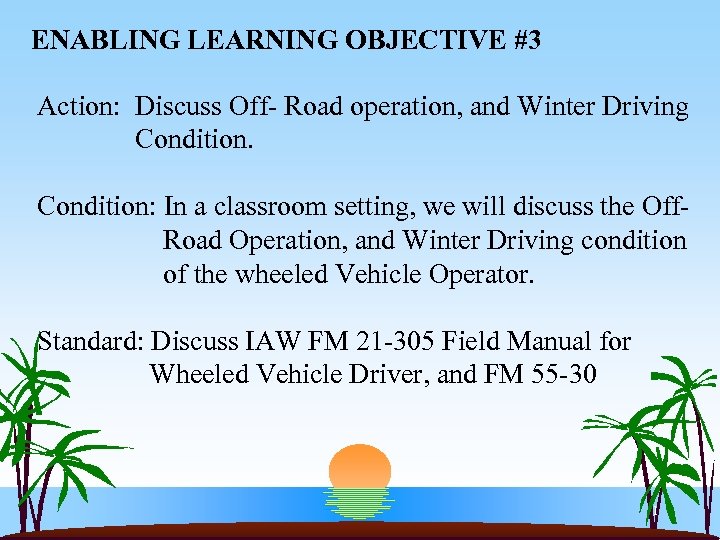 ENABLING LEARNING OBJECTIVE #3

Action: Discuss Off- Road operation, and Winter Driving Condition.

Condition: In a classroom setting, we will discuss the Off-Road Operation, and Winter Driving condition of the wheeled Vehicle Operator.

Standard: Discuss IAW FM 21-305 Field Manual for Wheeled Vehicle Driver, and FM 55-30